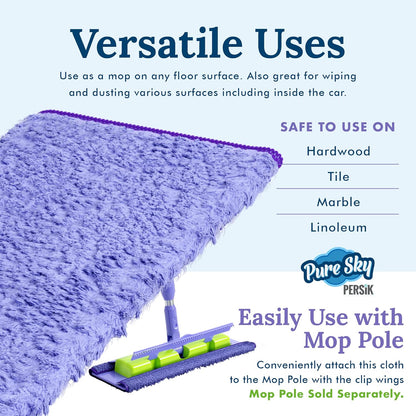 Versatile Uses

Use as a mop on any floor surface. Also great for wiping and dusting various surfaces including inside the car.

SAFE TO USE ON

Hardwood

Tile

Marble

Linoleum

Pure Sky
PERSiK

Easily Use with Mop Pole

Conveniently attach this cloth to the Mop Pole with the clip wings
Mop Pole Sold Separately.